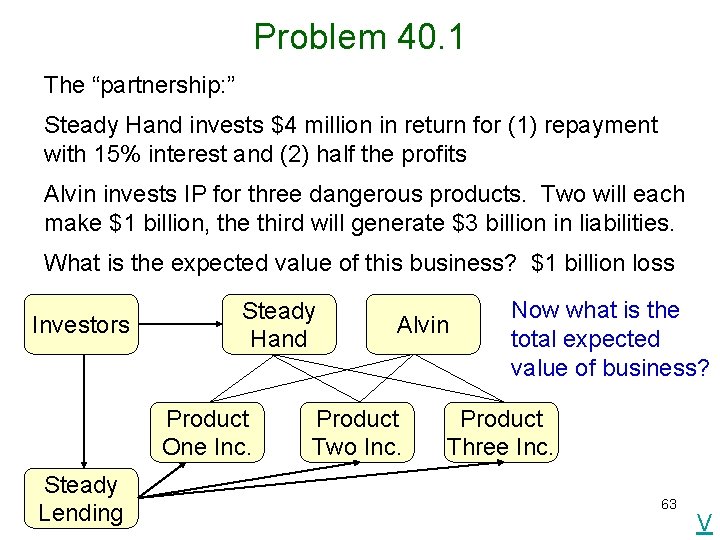 Problem 40.1

The “partnership:”

Steady Hand invests \$4 million in return for (1) repayment with 15% interest and (2) half the profits

Alvin invests IP for three dangerous products. Two will each make \$1 billion, the third will generate \$3 billion in liabilities.

What is the expected value of this business? \$1 billion loss

Investors

Steady Hand

Alvin

Now what is the total expected value of business?

Product One Inc.

Product Two Inc.

Product Three Inc.

Steady Lending

63

V